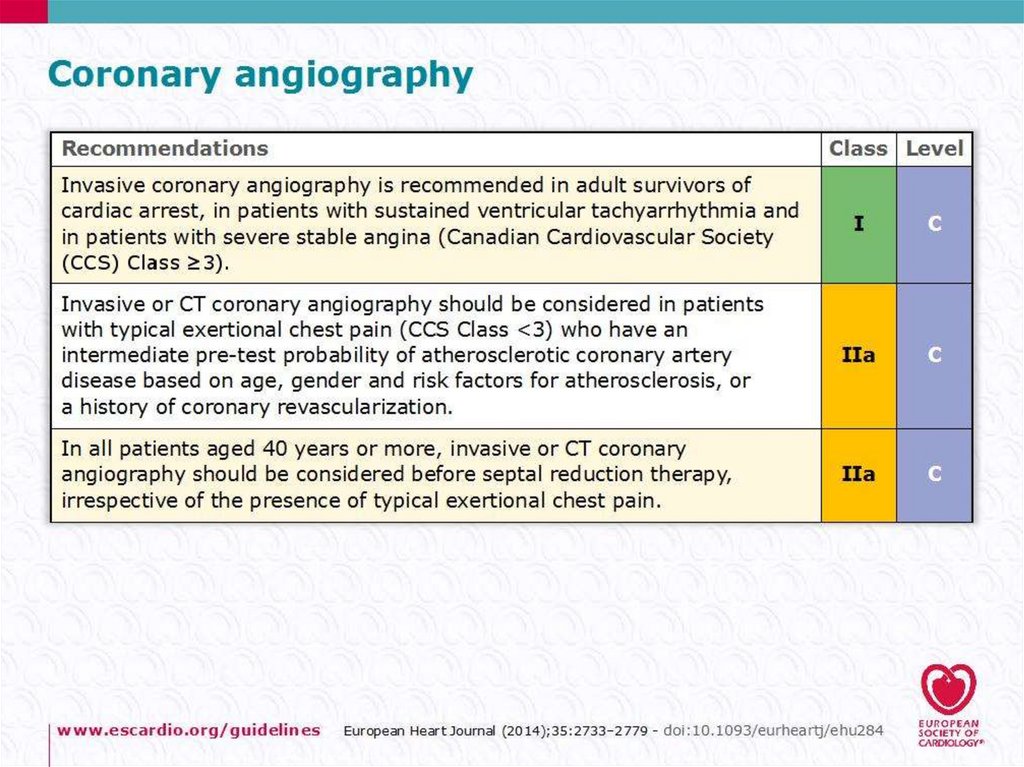 Coronary angiography

| Recommendations | Class | Level |
|---|---|---|
| Invasive coronary angiography is recommended in adult survivors of cardiac arrest, in patients with sustained ventricular tachyarrhythmia and in patients with severe stable angina (Canadian Cardiovascular Society (CCS) Class ≥3). | I | C |
| Invasive or CT coronary angiography should be considered in patients with typical exertional chest pain (CCS Class <3) who have an intermediate pre-test probability of atherosclerotic coronary artery disease based on age, gender and risk factors for atherosclerosis, or a history of coronary revascularization. | IIa | C |
| In all patients aged 40 years or more, invasive or CT coronary angiography should be considered before septal reduction therapy, irrespective of the presence of typical exertional chest pain. | IIa | C |

www.escardio.org/guidelines European Heart Journal (2014);35:2733–2779 - doi:10.1093/eurheartj/ehu284

EUROPEAN SOCIETY OF CARDIOLOGY®